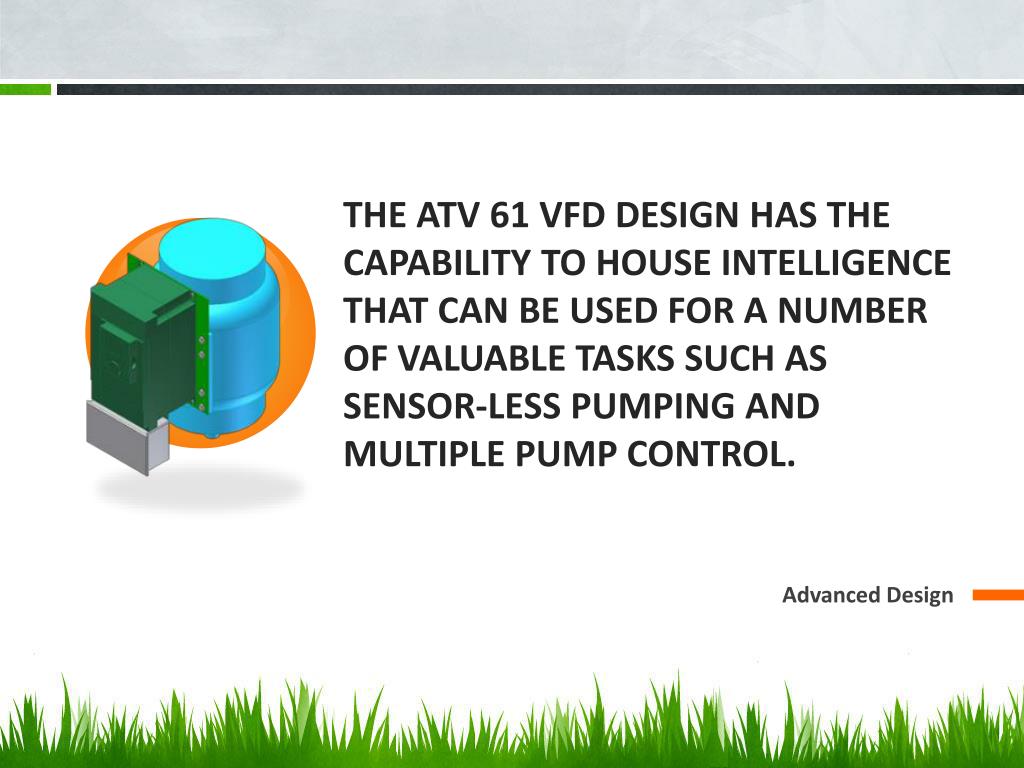 THE ATV 61 VFD DESIGN HAS THE CAPABILITY TO HOUSE INTELLIGENCE THAT CAN BE USED FOR A NUMBER OF VALUABLE TASKS SUCH AS SENSOR-LESS PUMPING AND MULTIPLE PUMP CONTROL.

Advanced Design